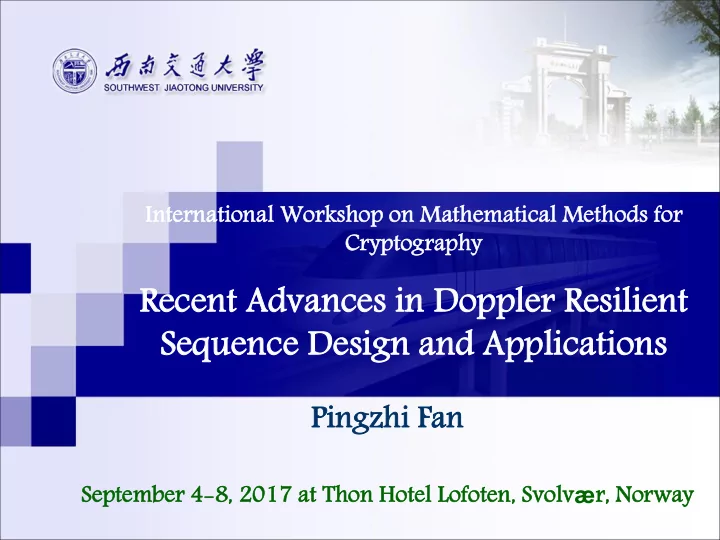 西南交通大學
SOUTHWEST JIAOTONG UNIVERSITY

International Workshop on Mathematical Methods for Cryptography

Recent Advances in Doppler Resilient Sequence Design and Applications

Pingzhi Fan

September 4-8, 2017 at Thon Hotel Lofoten, Svolvær, Norway